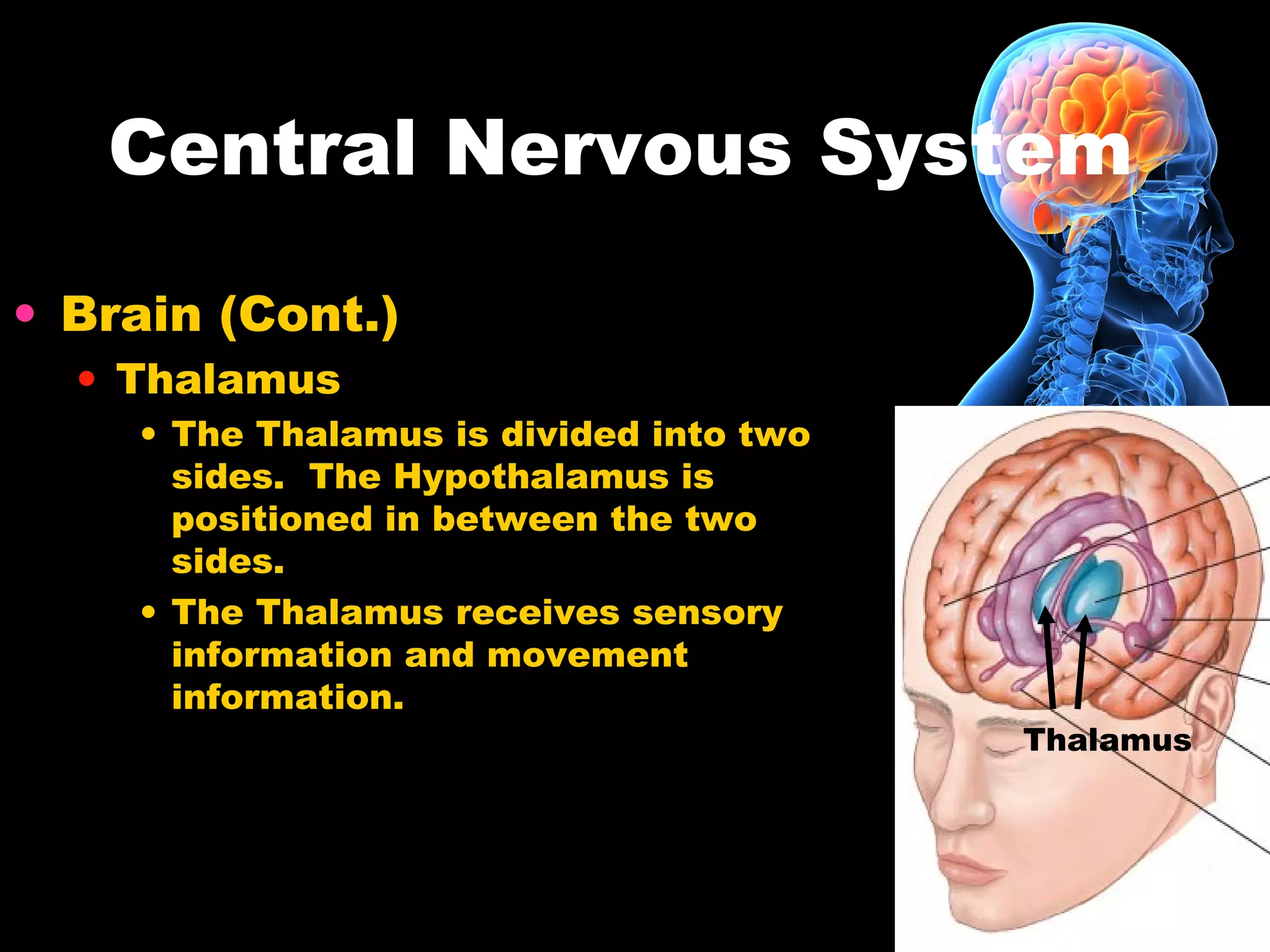 Central Nervous System

• Brain (Cont.)
  • Thalamus
    • The Thalamus is divided into two sides. The Hypothalamus is positioned in between the two sides.
    • The Thalamus receives sensory information and movement information.

Thalamus